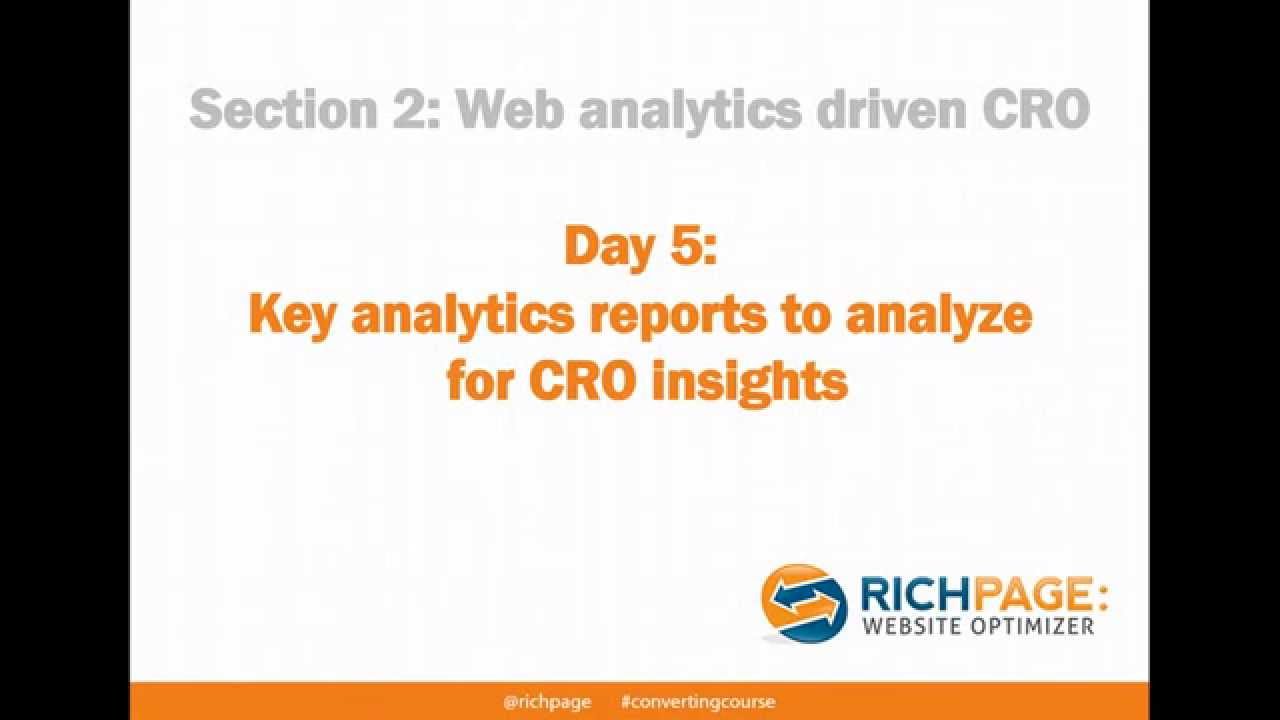 Section 2: Web analytics driven CRO

Day 5:
Key analytics reports to analyze for CRO insights

RICHPAGE:
WEBSITE OPTIMIZER

@richpage #convertingcourse